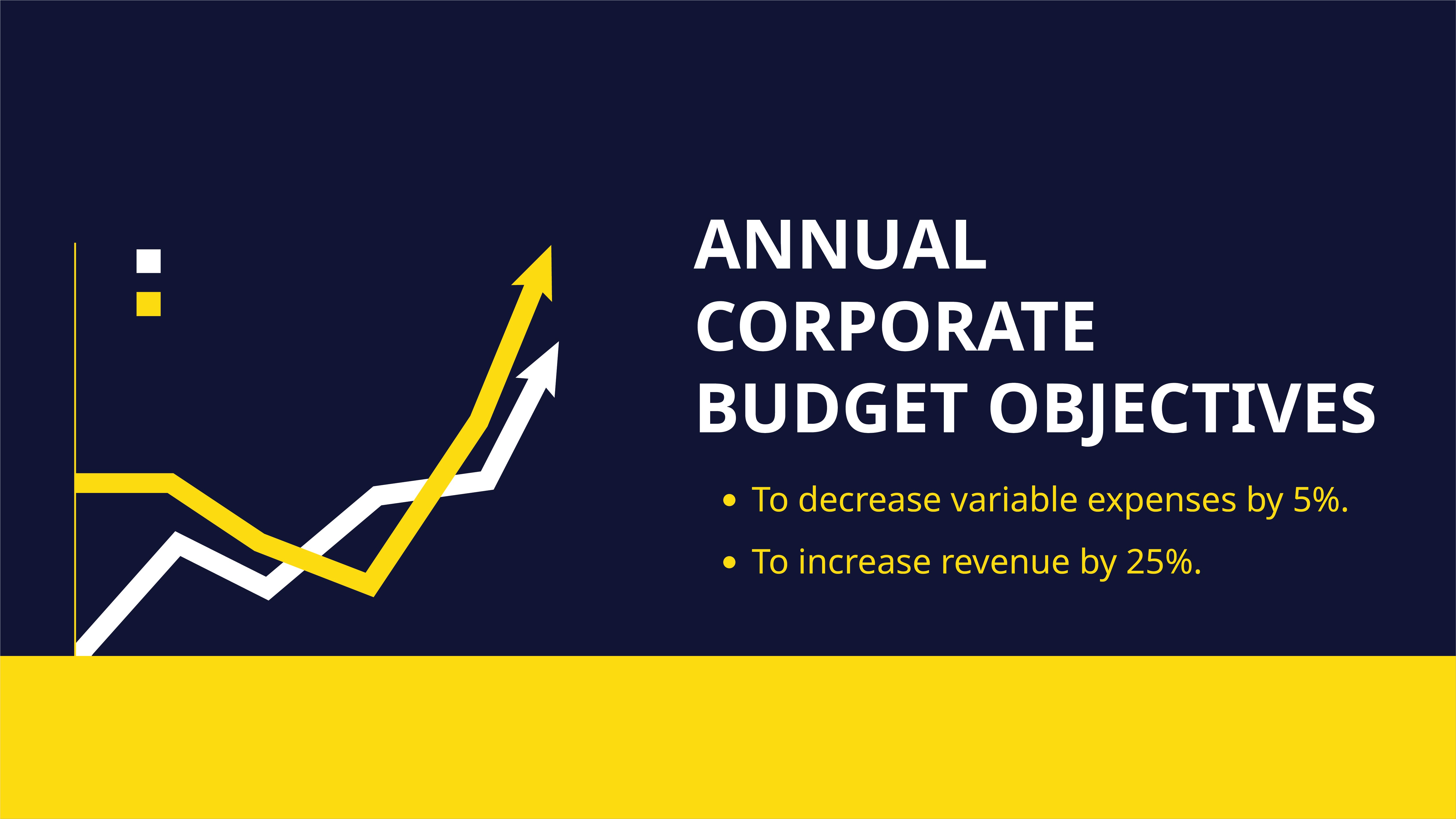 ANNUAL CORPORATE BUDGET OBJECTIVES

• To decrease variable expenses by 5%.
• To increase revenue by 25%.